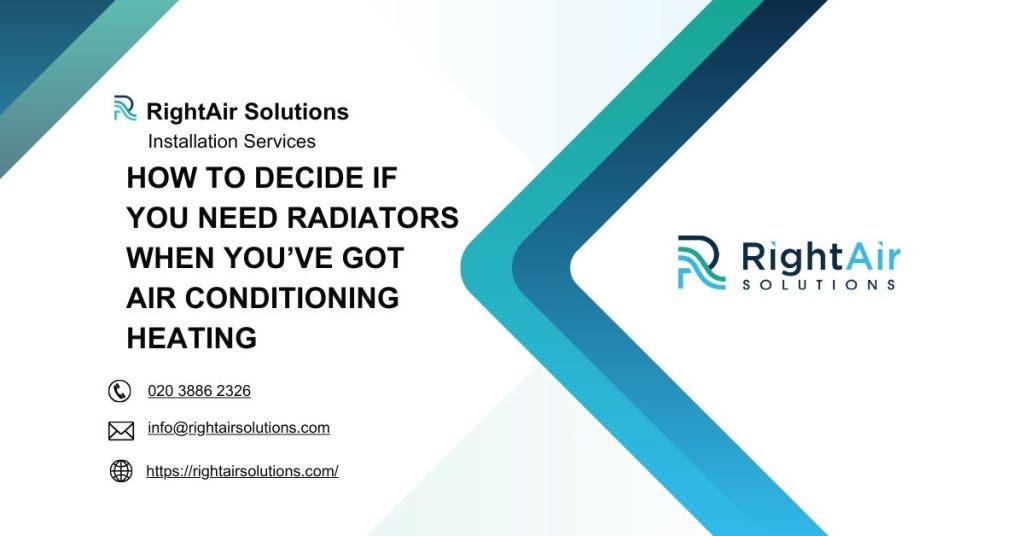 RightAir Solutions
Installation Services

HOW TO DECIDE IF YOU NEED RADIATORS WHEN YOU'VE GOT AIR CONDITIONING HEATING

020 3886 2326

info@rightairsolutions.com

https://rightairsolutions.com/

RightAir
SOLUTIONS